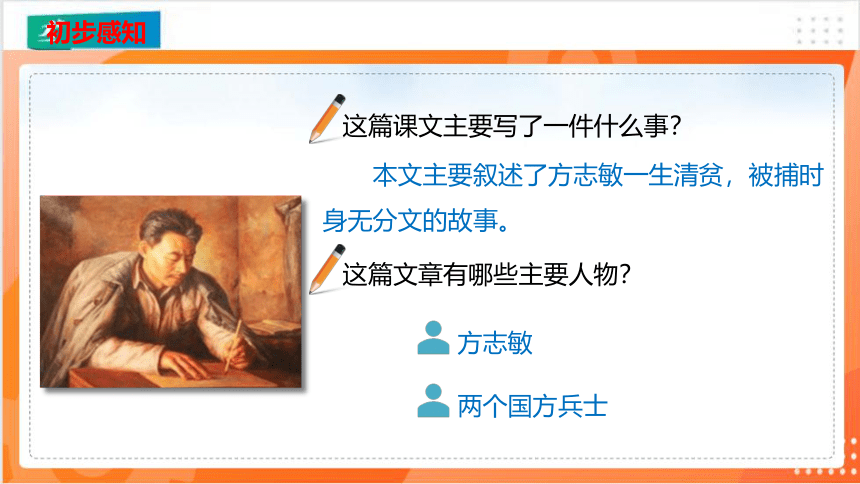 初步感知

这篇课文主要写了一件什么事？

本文主要叙述了方志敏一生清贫，被捕时身无分文的故事。

这篇文章有哪些主要人物？

方志敏

两个国方兵士